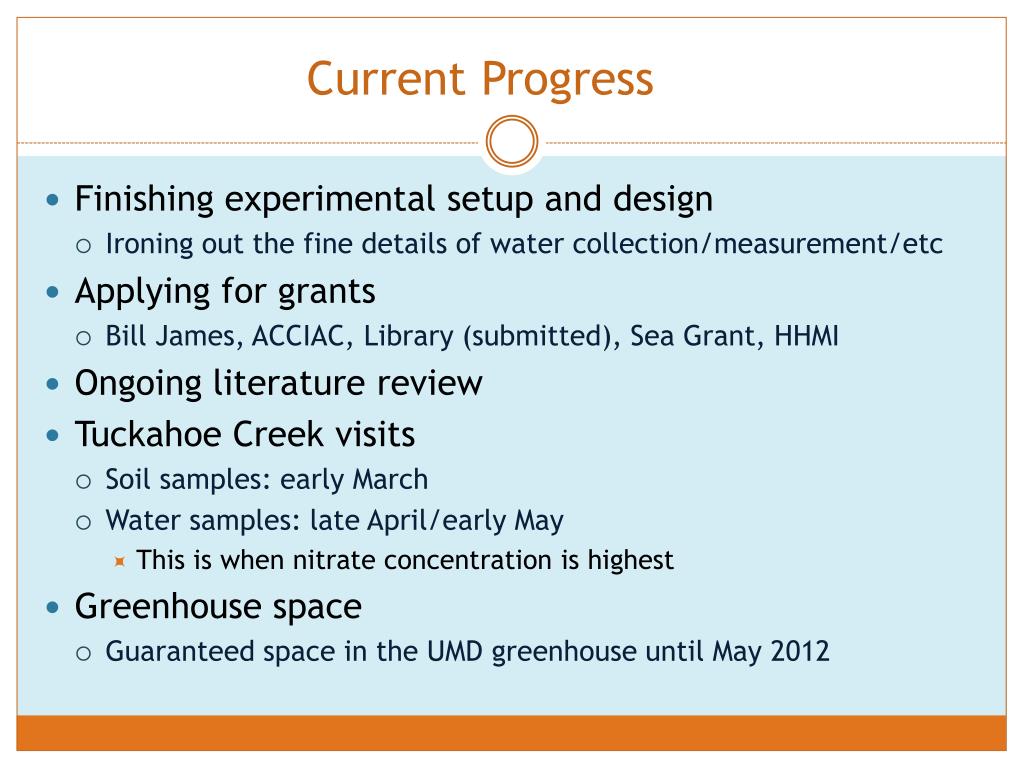 Current Progress

- Finishing experimental setup and design
  - Ironing out the fine details of water collection/measurement/etc
- Applying for grants
  - Bill James, ACCIAC, Library (submitted), Sea Grant, HHMI
- Ongoing literature review
- Tuckahoe Creek visits
  - Soil samples: early March
  - Water samples: late April/early May
    - This is when nitrate concentration is highest
- Greenhouse space
  - Guaranteed space in the UMD greenhouse until May 2012